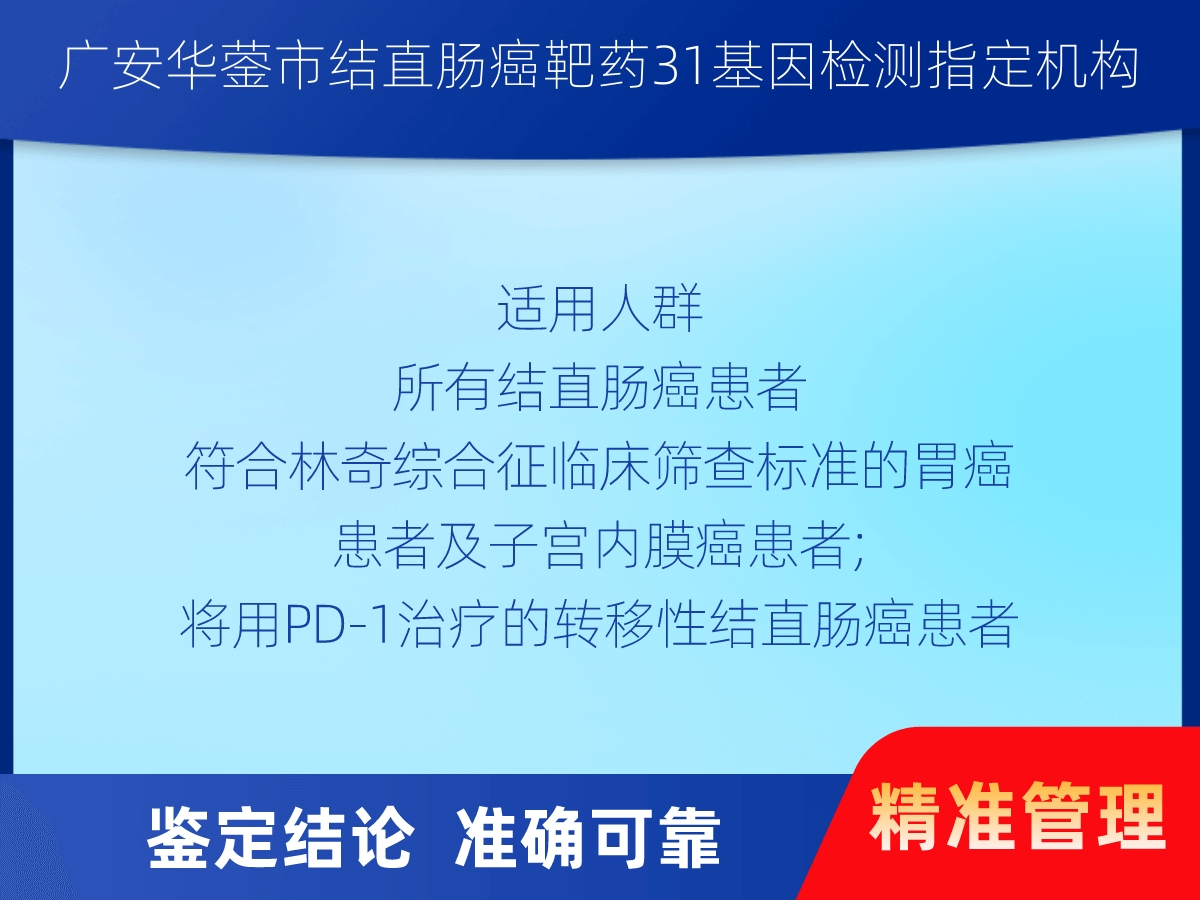 广安华蓥市结直肠癌靶药31基因检测指定机构

适用人群
所有结直肠癌患者
符合林奇综合征临床筛查标准的胃癌患者及子宫内膜癌患者;
将用PD-1治疗的转移性结直肠癌患者

鉴定结论 准确可靠

精准管理